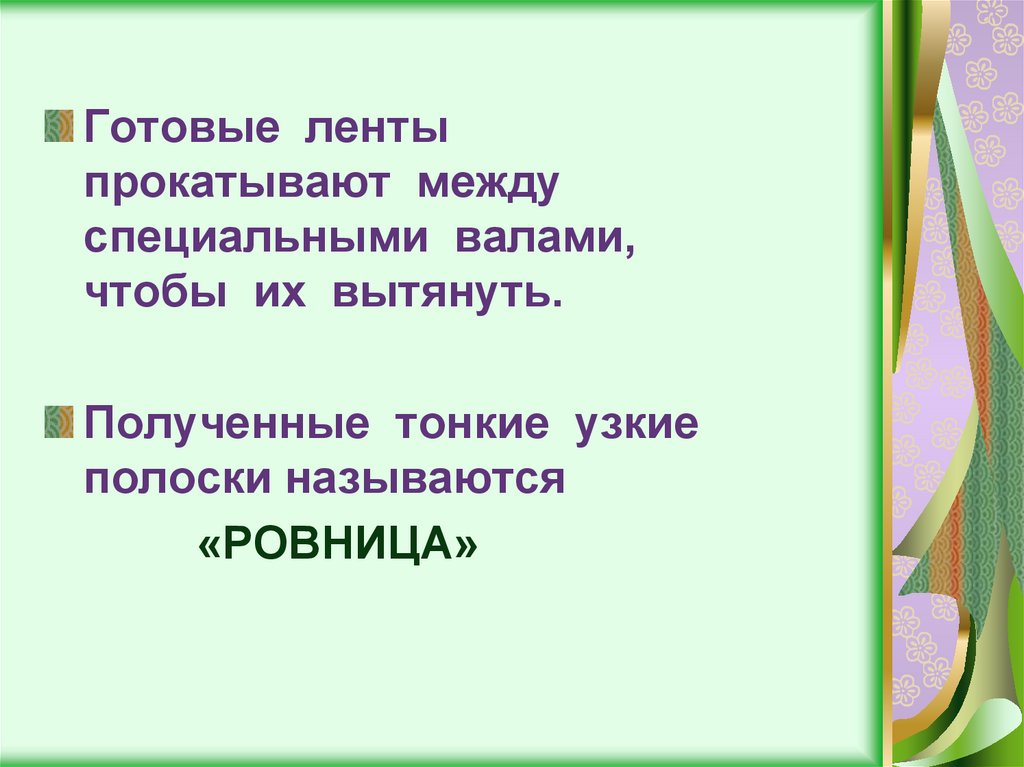 Готовые ленты прокатывают между специальными валами, чтобы их вытянуть.

Полученные тонкие узкие полоски называются

«РОВНИЦА»